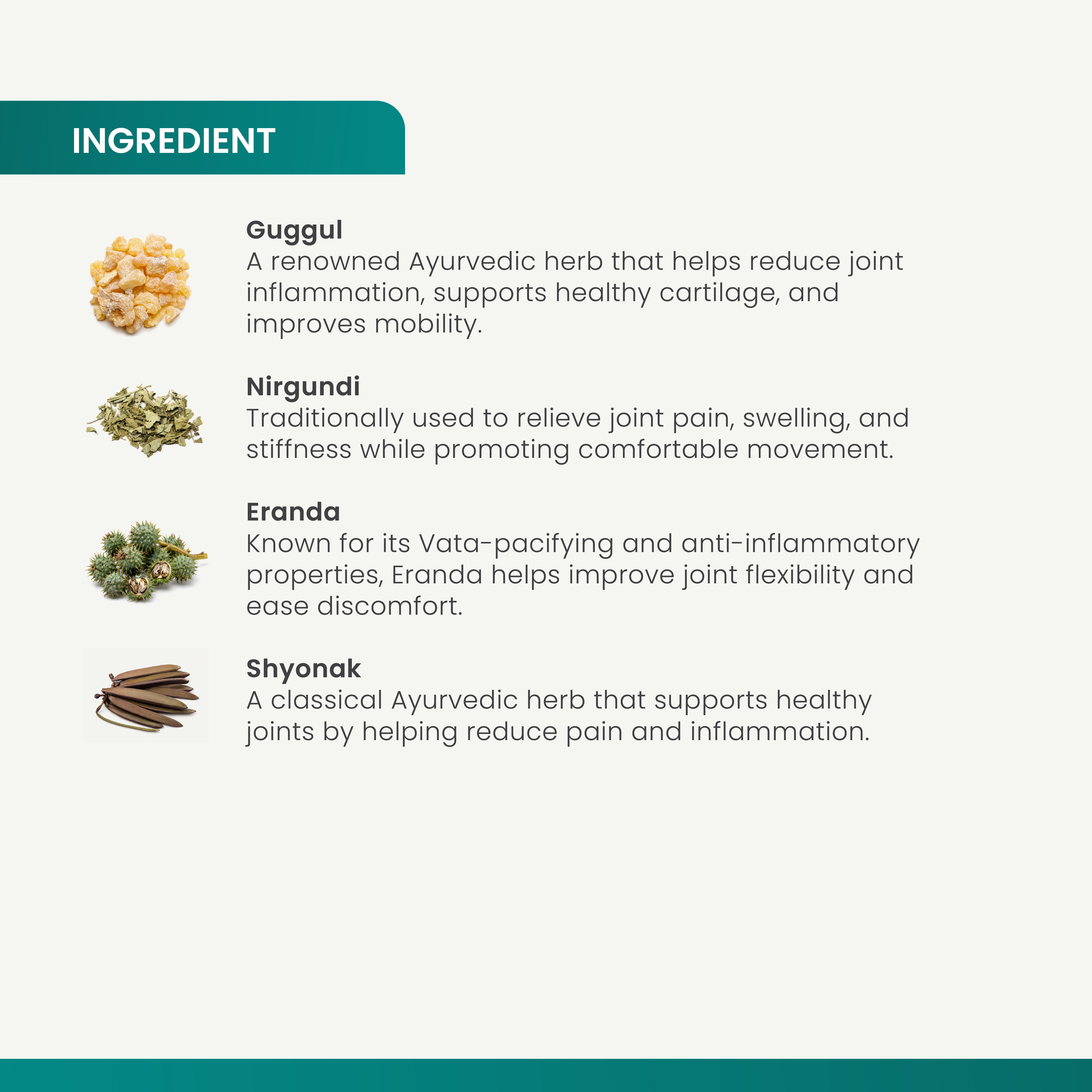 INGREDIENT

Guggul
A renowned Ayurvedic herb that helps reduce joint inflammation, supports healthy cartilage, and improves mobility.

Nirgundi
Traditionally used to relieve joint pain, swelling, and stiffness while promoting comfortable movement.

Eranda
Known for its Vata-pacifying and anti-inflammatory properties, Eranda helps improve joint flexibility and ease discomfort.

Shyonak
A classical Ayurvedic herb that supports healthy joints by helping reduce pain and inflammation.